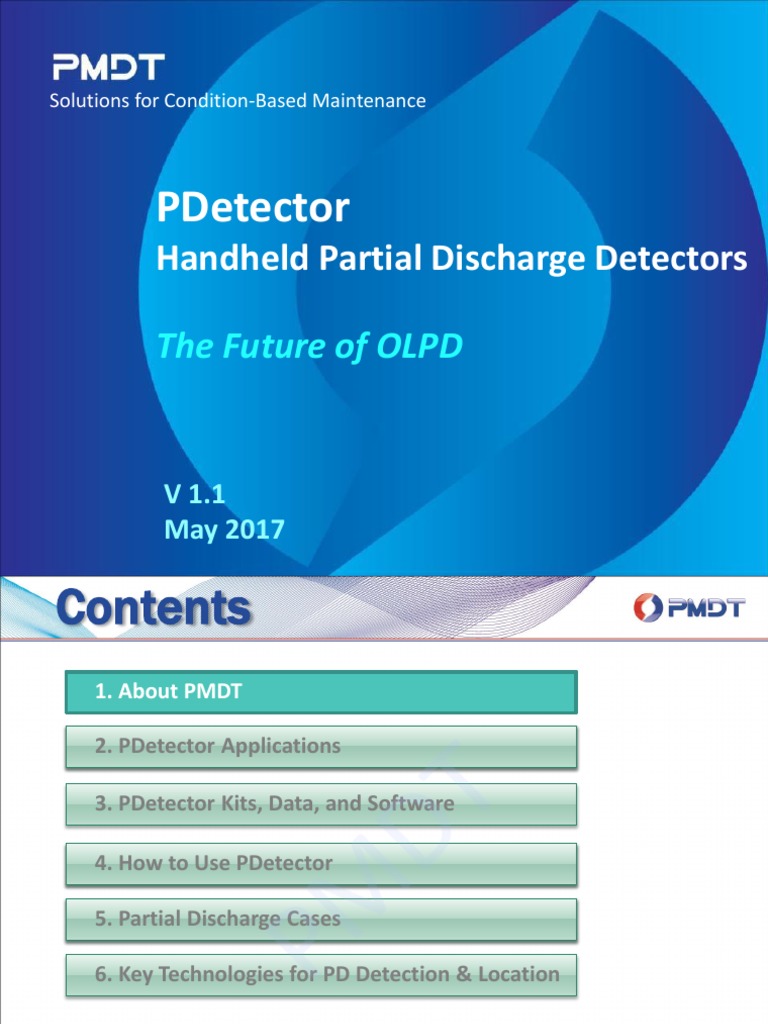 PMDT
Solutions for Condition-Based Maintenance

PDetector
Handheld Partial Discharge Detectors

The Future of OLPD

V 1.1
May 2017

Contents

PMDT

1. About PMDT

2. PDetector Applications

3. PDetector Kits, Data, and Software

4. How to Use PDetector

5. Partial Discharge Cases

6. Key Technologies for PD Detection & Location

PMDT